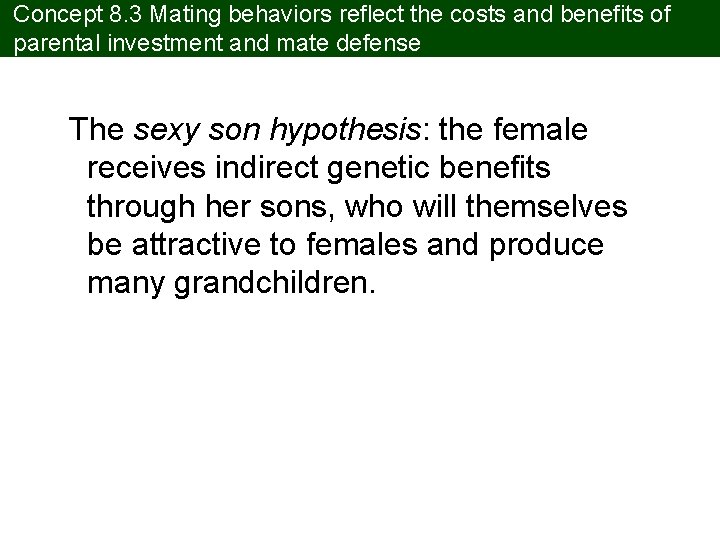 Concept 8.3 Mating behaviors reflect the costs and benefits of parental investment and mate defense

The sexy son hypothesis: the female receives indirect genetic benefits through her sons, who will themselves be attractive to females and produce many grandchildren.